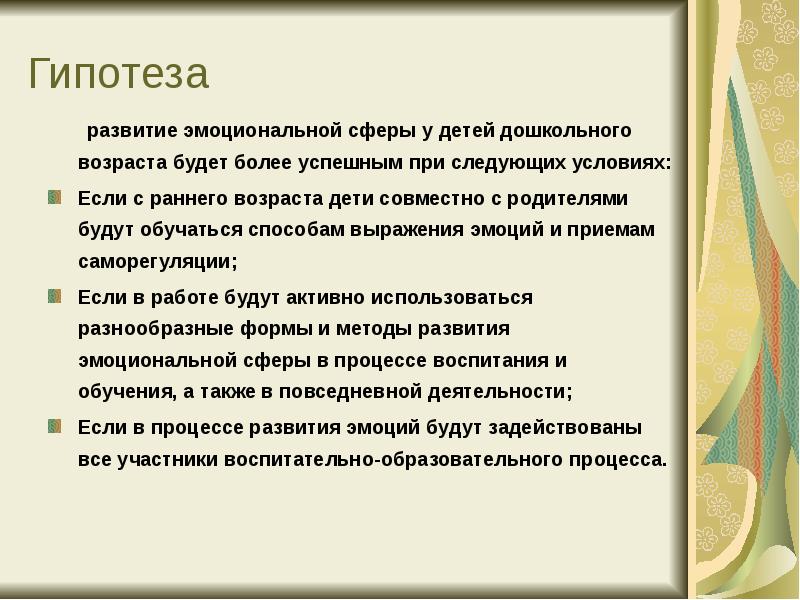 Гипотеза

развитие эмоциональной сферы у детей дошкольного возраста будет более успешным при следующих условиях:

Если с раннего возраста дети совместно с родителями будут обучаться способам выражения эмоций и приемам саморегуляции;

Если в работе будут активно использоваться разнообразные формы и методы развития эмоциональной сферы в процессе воспитания и обучения, а также в повседневной деятельности;

Если в процессе развития эмоций будут задействованы все участники воспитательно-образовательного процесса.